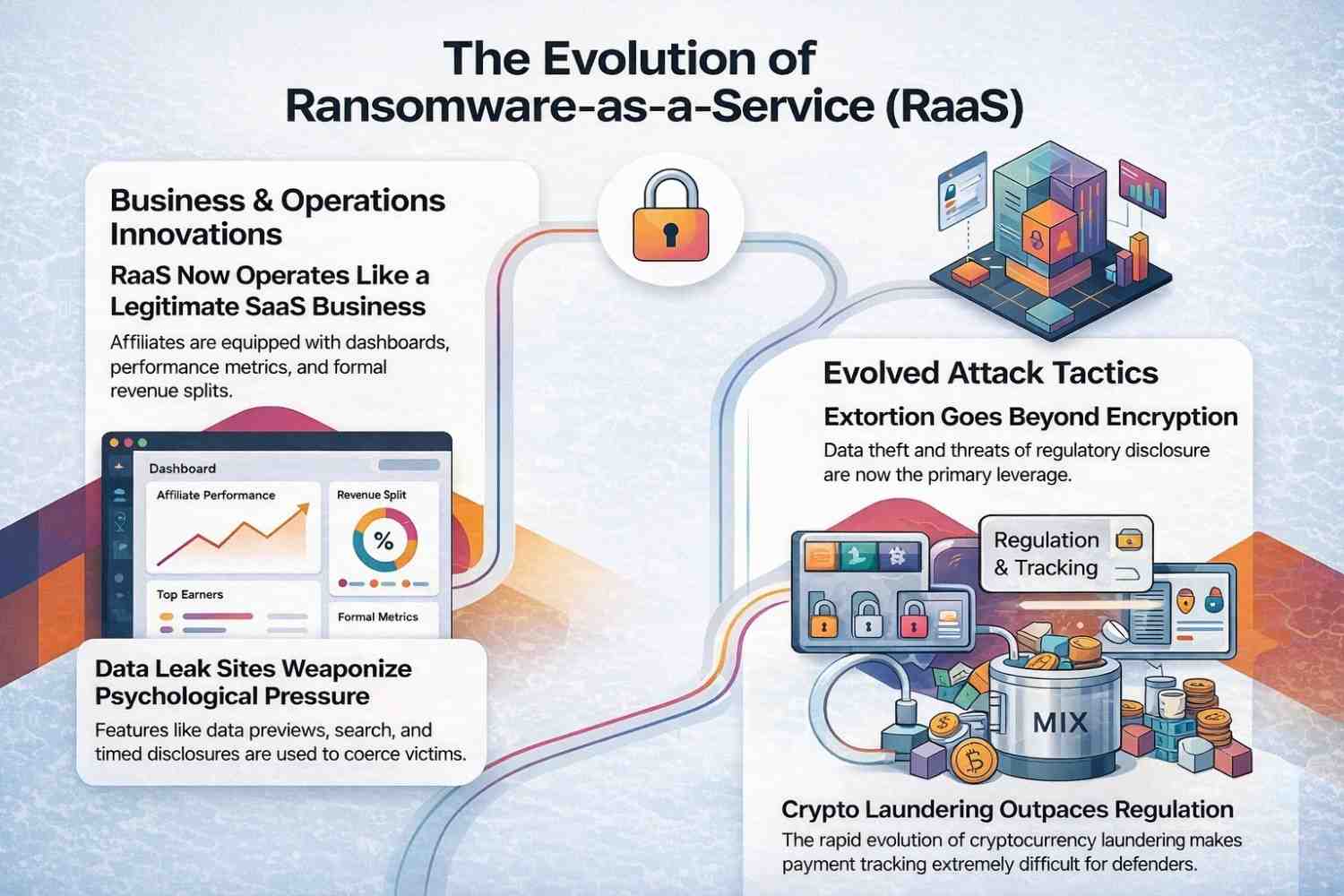 The Evolution of Ransomware-as-a-Service (RaaS)

Business & Operations Innovations

RaaS Now Operates Like a Legitimate SaaS Business

Affiliates are equipped with dashboards, performance metrics, and formal revenue splits.

Dashboard

Affiliate Performance

Revenue Split

%

Top Earners

Formal Metrics

Data Leak Sites Weaponize Psychological Pressure

Features like data previews, search, and timed disclosures are used to coerce victims.

Evolved Attack Tactics

Extortion Goes Beyond Encryption

Data theft and threats of regulatory disclosure are now the primary leverage.

Regulation & Tracking

MIX

Crypto Laundering Outpaces Regulation

The rapid evolution of cryptocurrency laundering makes payment tracking extremely difficult for defenders.